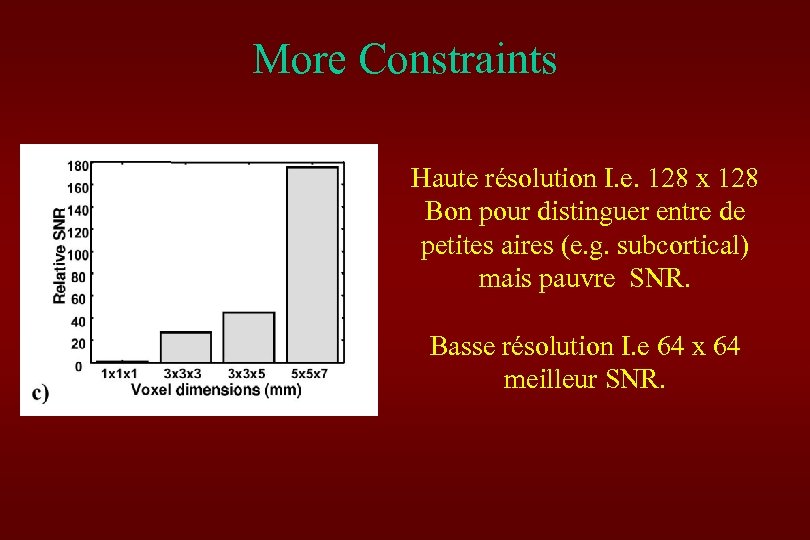 More Constraints

180
160
140
120
100
80
60
40
20
0
Relative SNR
1x1x1
3x3x3
3x3x5
5x5x7
Voxel dimensions (mm)
c)

Haute résolution I.e. 128 x 128
Bon pour distinguer entre de petites aires (e.g. subcortical) mais pauvre SNR.

Basse résolution I.e 64 x 64 meilleur SNR.